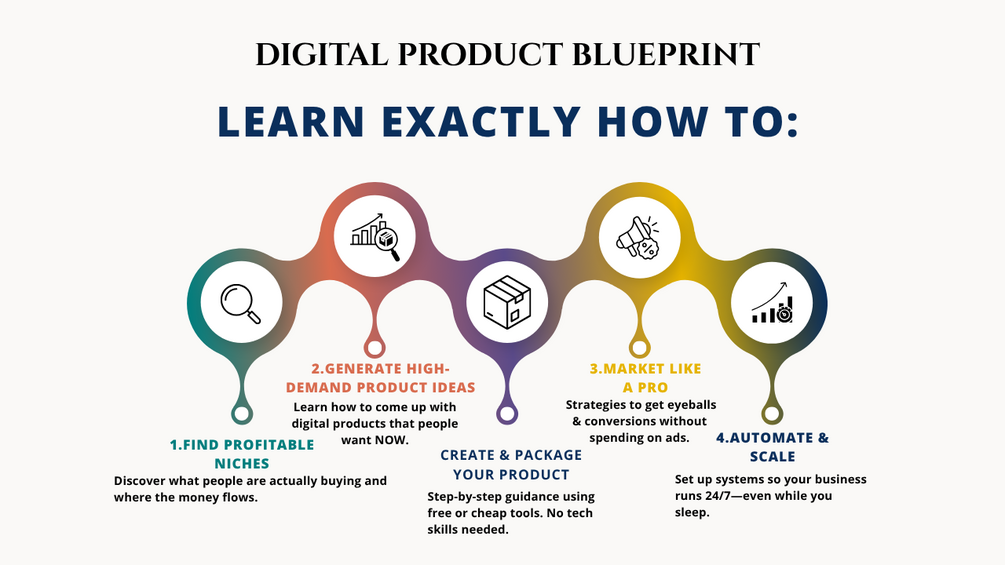 DIGITAL PRODUCT BLUEPRINT

LEARN EXACTLY HOW TO:

1.FIND PROFITABLE NICHES
Discover what people are actually buying and where the money flows.

2.GENERATE HIGH-DEMAND PRODUCT IDEAS
Learn how to come up with digital products that people want NOW.

CREATE & PACKAGE YOUR PRODUCT
Step-by-step guidance using free or cheap tools. No tech skills needed.

3.MARKET LIKE A PRO
Strategies to get eyeballs & conversions without spending on ads.

4.AUTOMATE & SCALE
Set up systems so your business runs 24/7—even while you sleep.